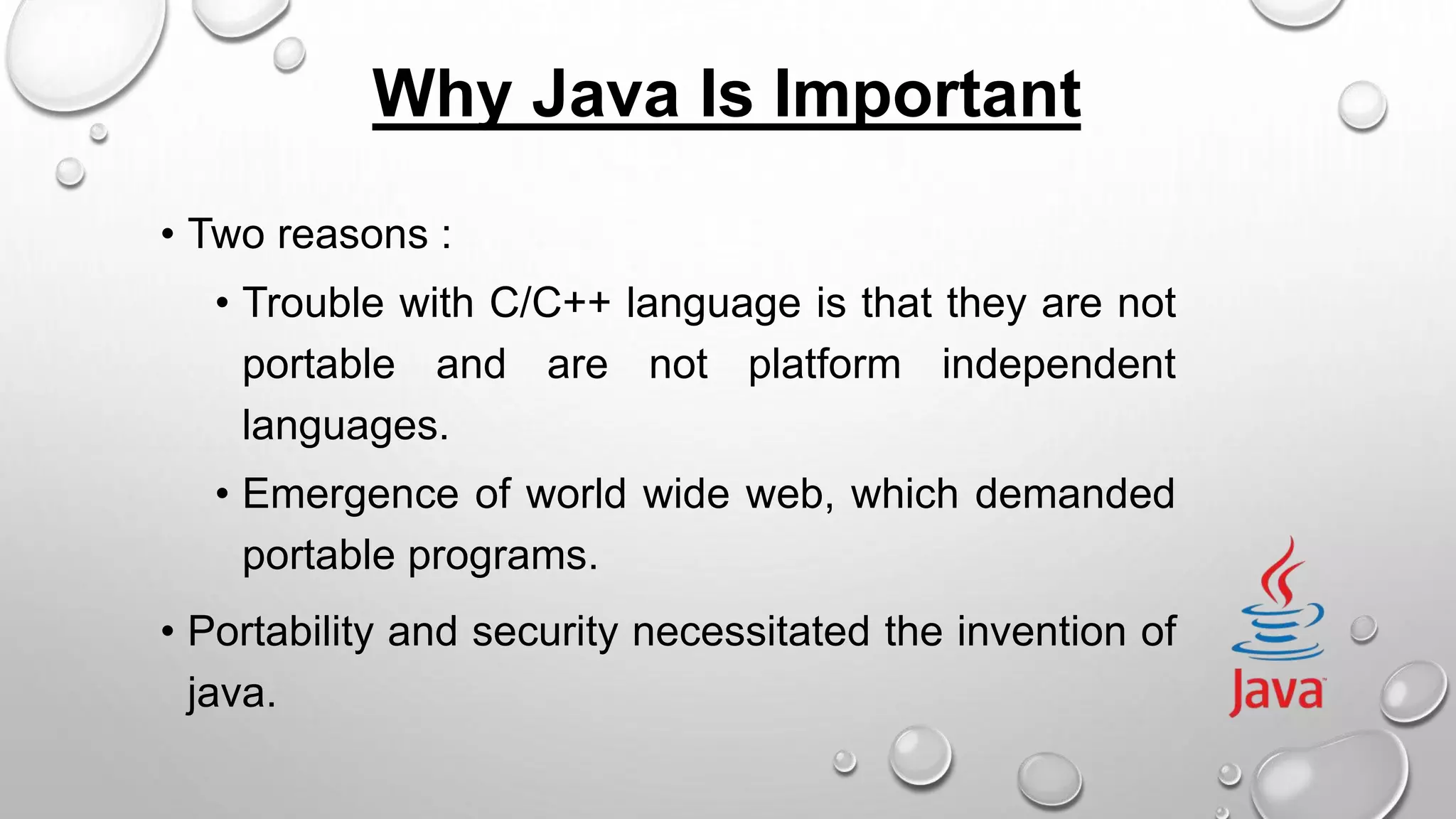 Why Java Is Important

• Two reasons :

• Trouble with C/C++ language is that they are not portable and are not platform independent languages.

• Emergence of world wide web, which demanded portable programs.

• Portability and security necessitated the invention of java.

Java